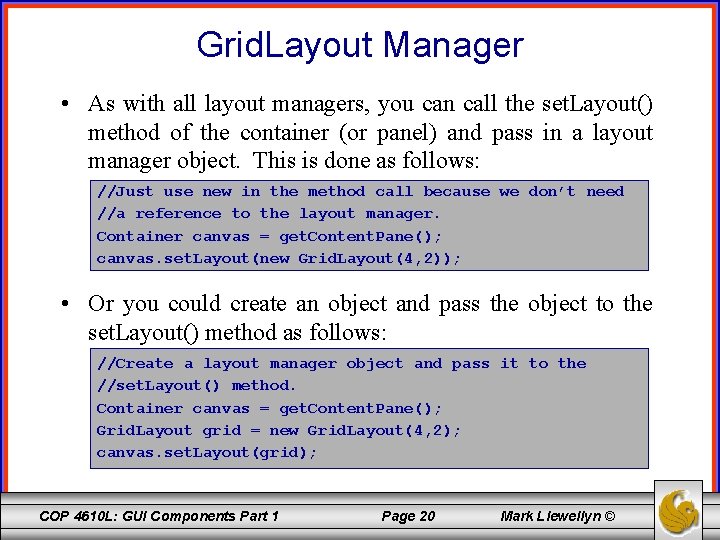 GridLayout Manager

• As with all layout managers, you can call the setLayout() method of the container (or panel) and pass in a layout manager object. This is done as follows:

//Just use new in the method call because we don't need
//a reference to the layout manager.
Container canvas = getContentPane();
canvas.setLayout(new GridLayout(4,2));

• Or you could create an object and pass the object to the setLayout() method as follows:

//Create a layout manager object and pass it to the
//setLayout() method.
Container canvas = getContentPane();
GridLayout grid = new GridLayout(4,2);
canvas.setLayout(grid);

COP 4610L: GUI Components Part 1 Page 20 Mark Llewellyn ©